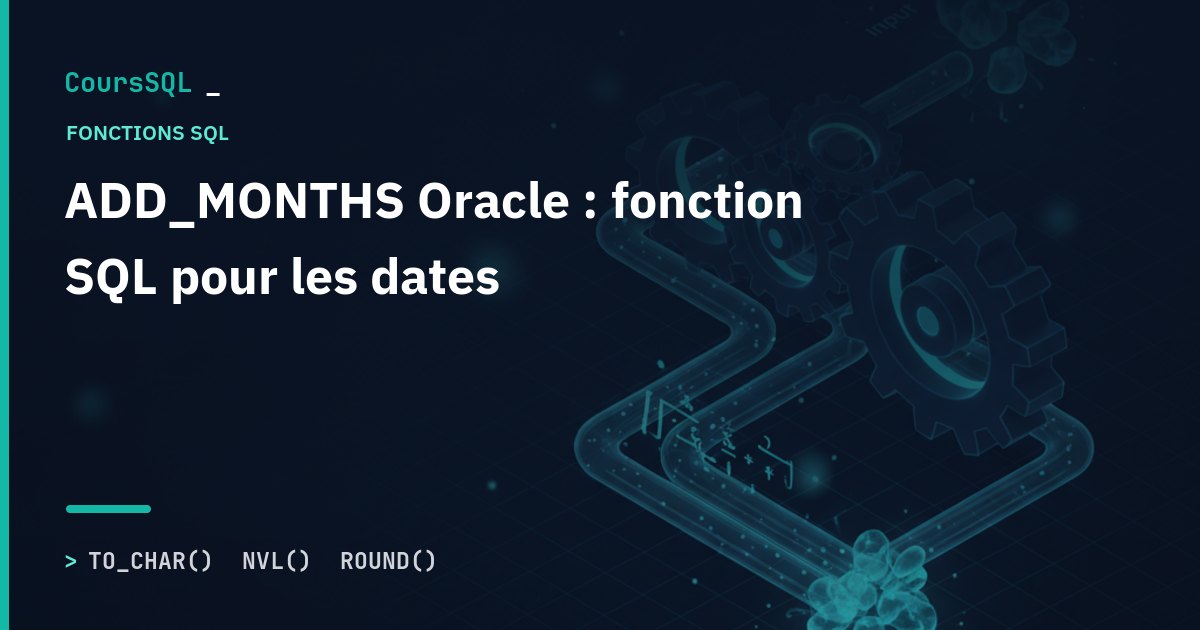 CoursSQL _

FONCTIONS SQL

ADD_MONTHS Oracle : fonction SQL pour les dates

> TO_CHAR()  NVL()  ROUND()